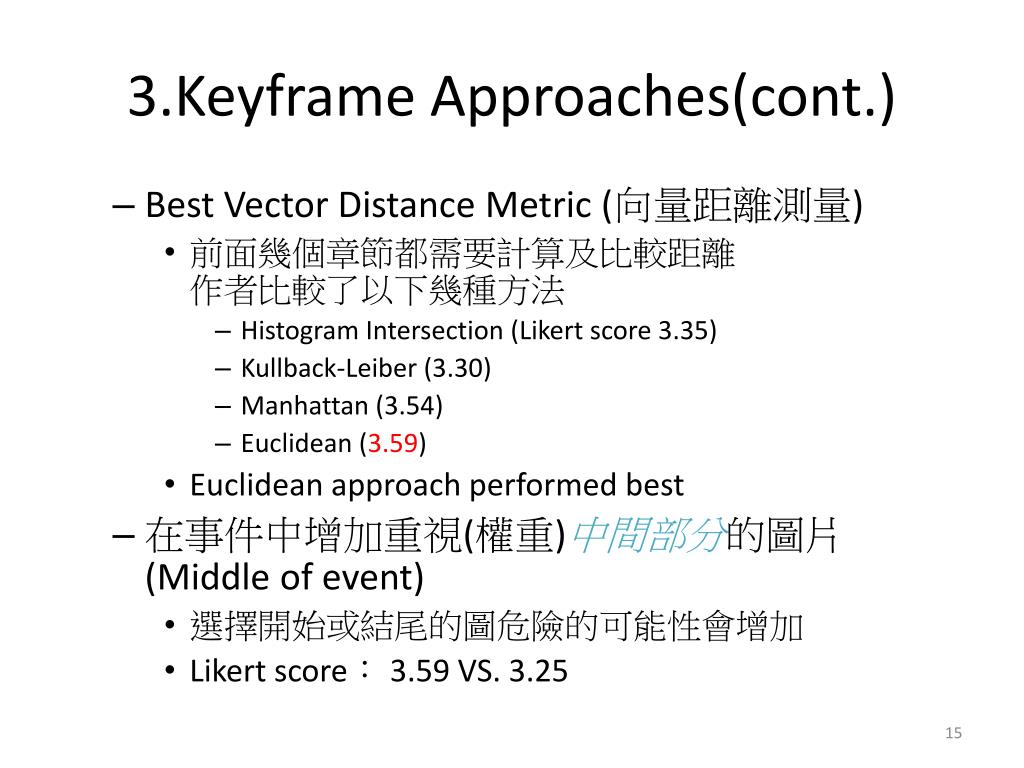 3.Keyframe Approaches(cont.)

– Best Vector Distance Metric (向量距離測量)

• 前面幾個章節都需要計算及比較距離
作者比較了以下幾種方法

– Histogram Intersection (Likert score 3.35)

– Kullback-Leiber (3.30)

– Manhattan (3.54)

– Euclidean (3.59)

• Euclidean approach performed best

– 在事件中增加重視(權重)中間部分的圖片 (Middle of event)

• 選擇開始或結尾的圖危險的可能性會增加

• Likert score： 3.59 VS. 3.25

15